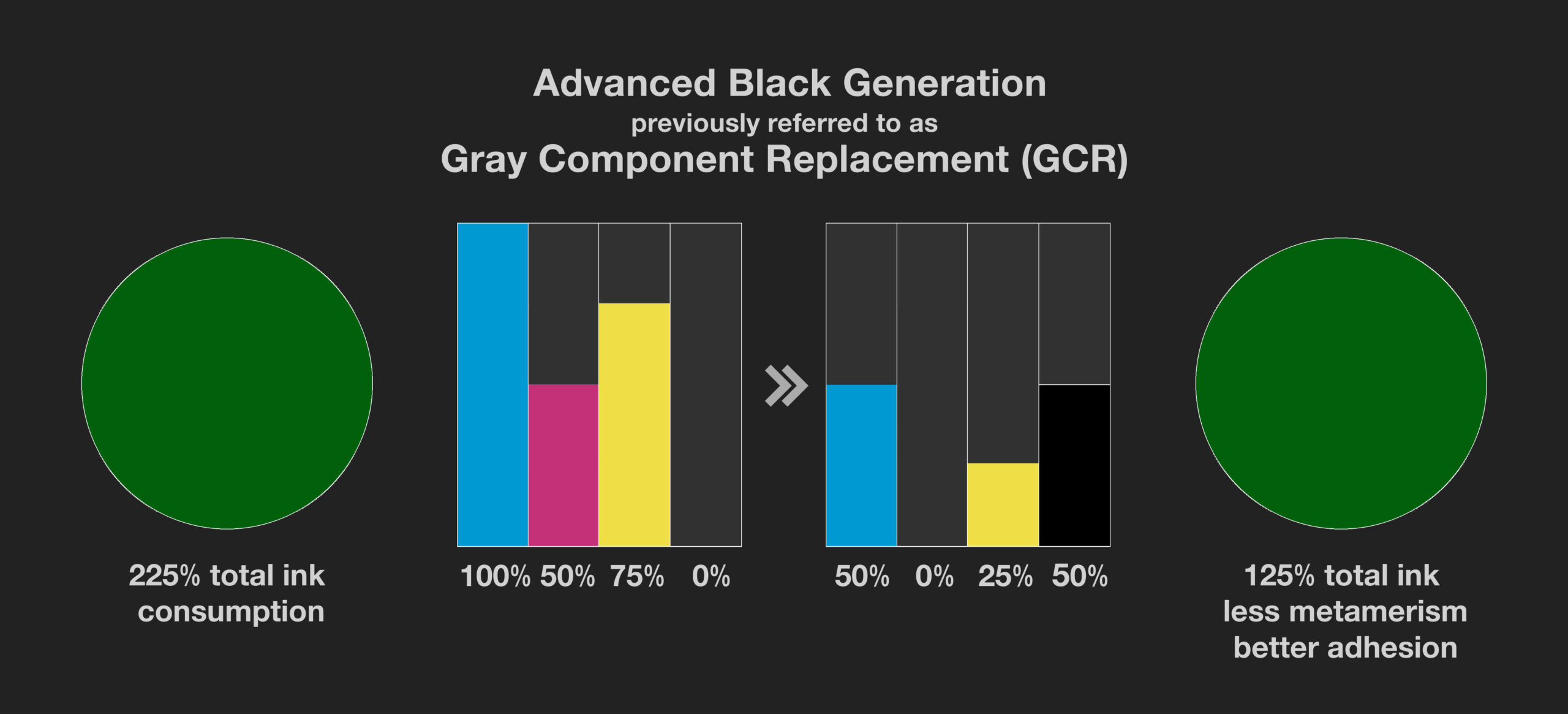 Advanced Black Generation
previously referred to as
Gray Component Replacement (GCR)

225% total ink consumption

100% 50% 75% 0%

50% 0% 25% 50%

125% total ink
less metamerism
better adhesion